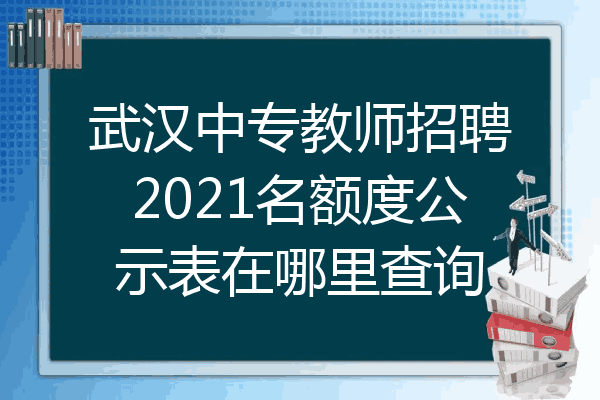 武汉中专教师招聘2021名额度公示表在哪里查询